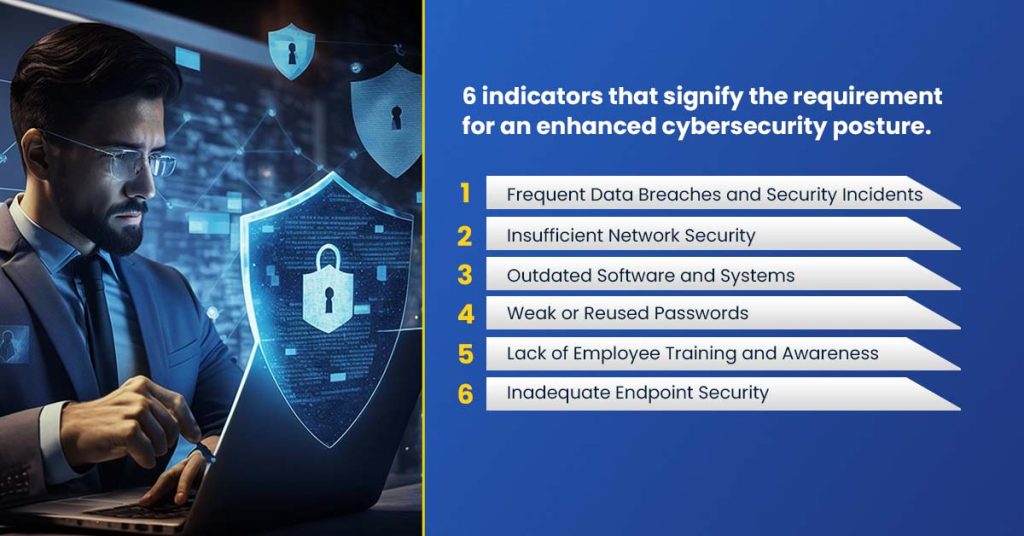 6 indicators that signify the requirement for an enhanced cybersecurity posture.

1 Frequent Data Breaches and Security Incidents

2 Insufficient Network Security

3 Outdated Software and Systems

4 Weak or Reused Passwords

5 Lack of Employee Training and Awareness

6 Inadequate Endpoint Security